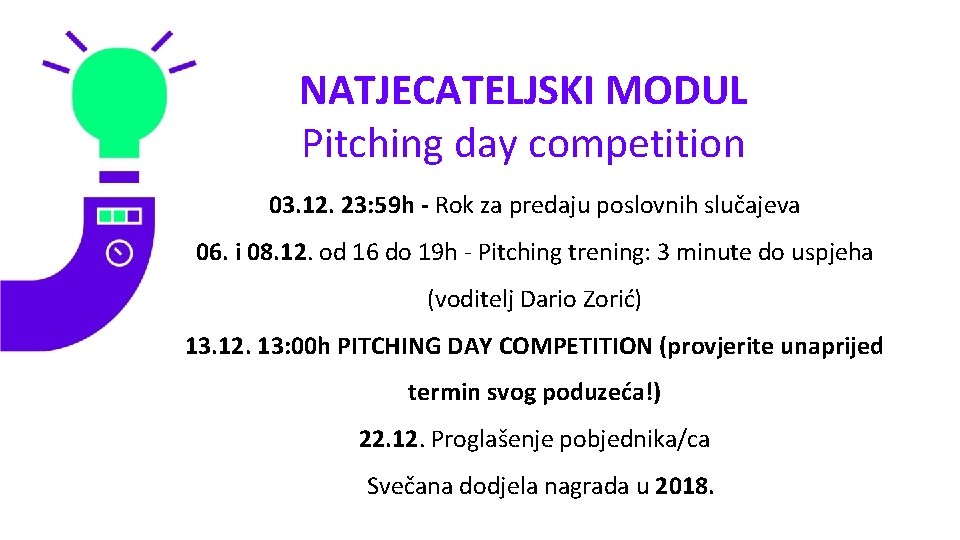 NATJECATELJSKI MODUL
Pitching day competition

03.12. 23:59h - Rok za predaju poslovnih slučajeva

06. i 08.12. od 16 do 19h - Pitching trening: 3 minute do uspjeha (voditelj Dario Zorić)

13.12. 13:00h PITCHING DAY COMPETITION (provjerite unaprijed termin svog poduzeća!)

22.12. Proglašenje pobjednika/ca

Svečana dodjela nagrada u 2018.